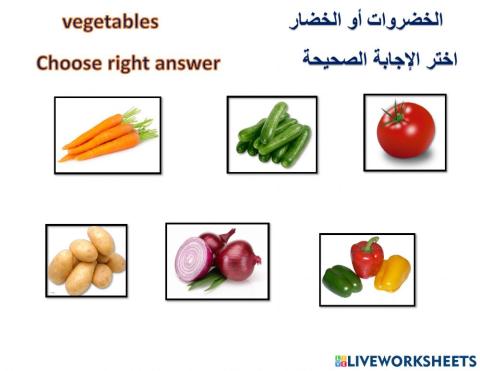 vegetables

الخضروات أو الخضار

Choose right answer

اختر الإجابة الصحيحة

LIVEWORKSHEETS